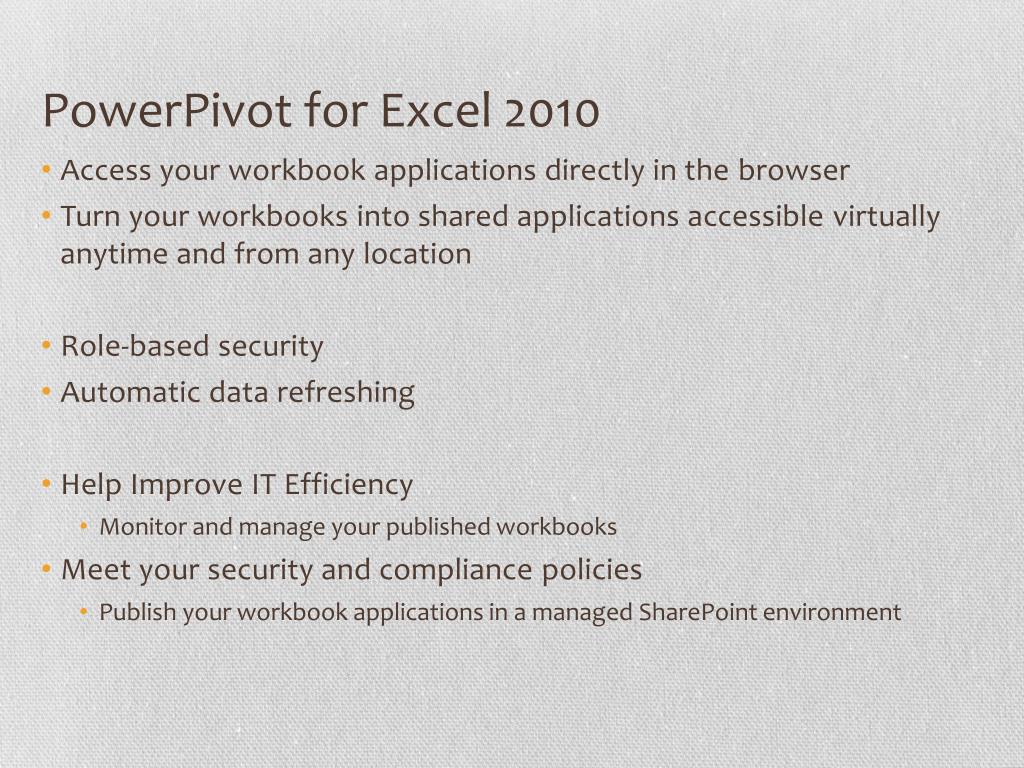 PowerPivot for Excel 2010

• Access your workbook applications directly in the browser
• Turn your workbooks into shared applications accessible virtually anytime and from any location

• Role-based security
• Automatic data refreshing

• Help Improve IT Efficiency
  • Monitor and manage your published workbooks
• Meet your security and compliance policies
  • Publish your workbook applications in a managed SharePoint environment